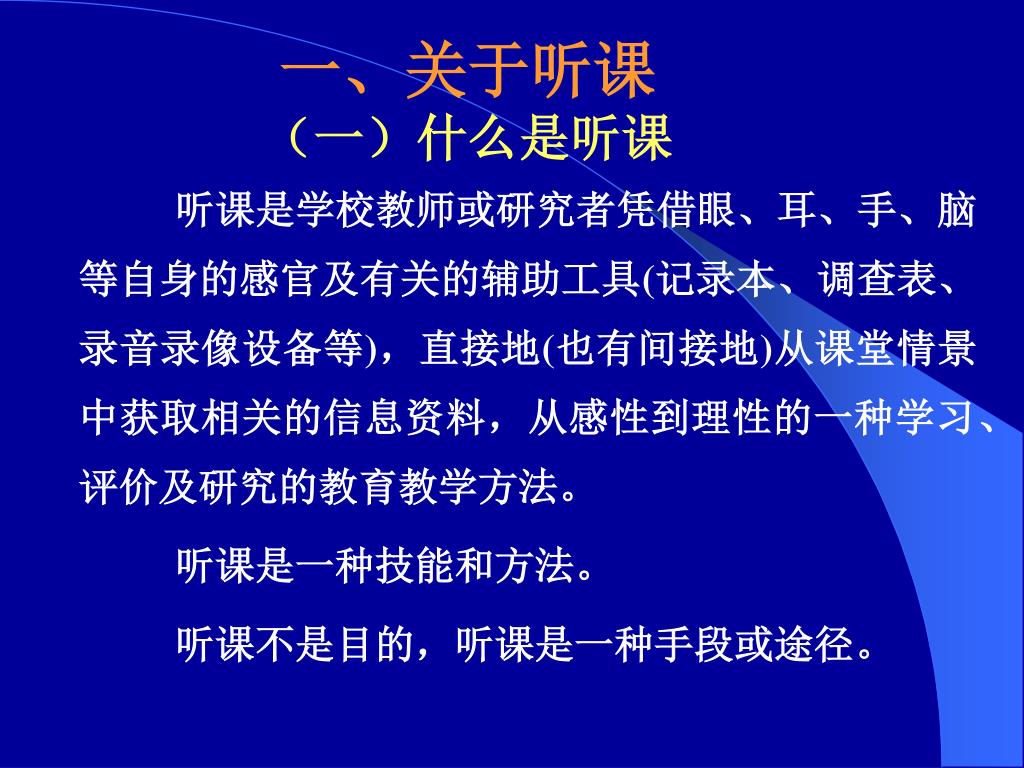 一、关于听课

（一）什么是听课

听课是学校教师或研究者凭借眼、耳、手、脑等自身的感官及有关的辅助工具(记录本、调查表、录音录像设备等)，直接地(也有间接地)从课堂情景中获取相关的信息资料，从感性到理性的一种学习、评价及研究的教育教学方法。

听课是一种技能和方法。

听课不是目的，听课是一种手段或途径。